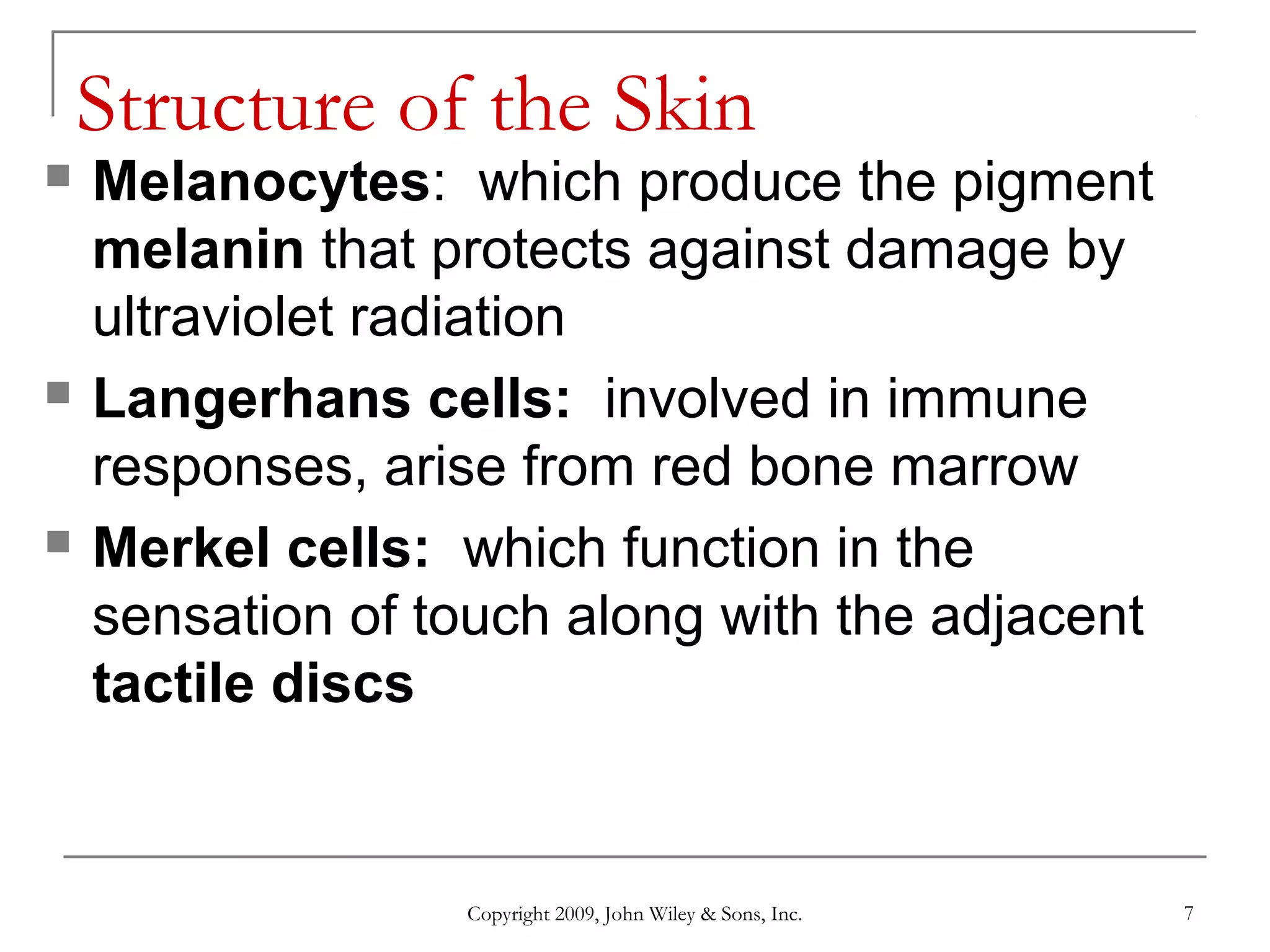 Structure of the Skin

Melanocytes: which produce the pigment melanin that protects against damage by ultraviolet radiation

Langerhans cells: involved in immune responses, arise from red bone marrow

Merkel cells: which function in the sensation of touch along with the adjacent tactile discs

Copyright 2009, John Wiley & Sons, Inc.

7